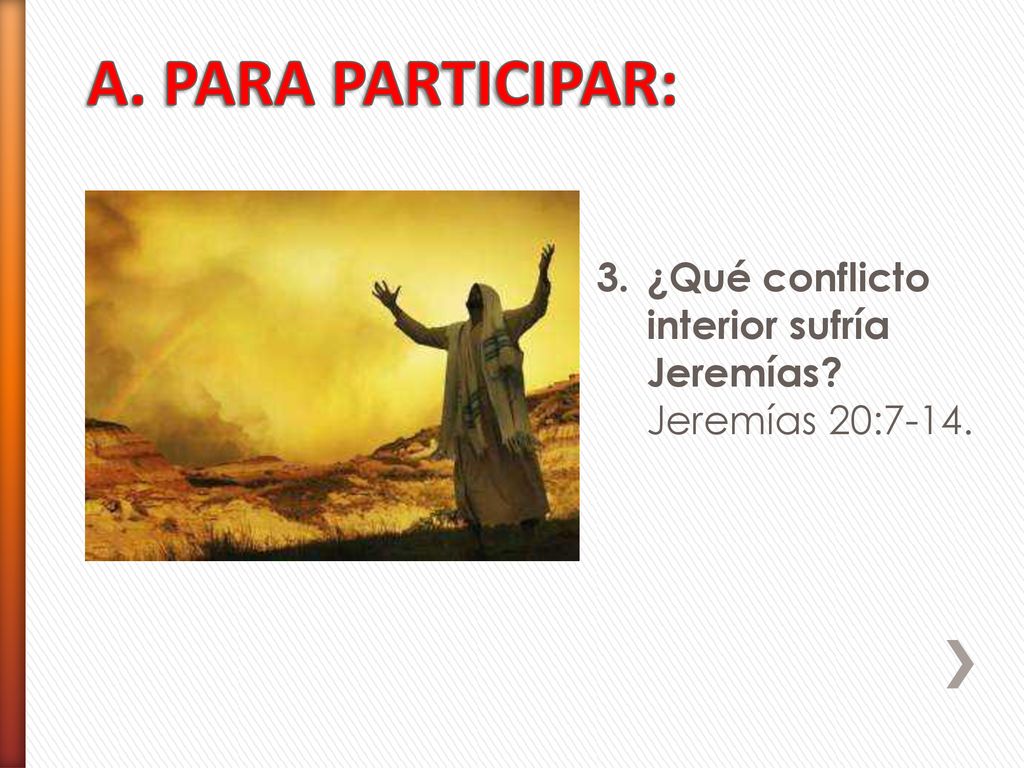 A. PARA PARTICIPAR:

3. ¿Qué conflicto interior sufría Jeremías? Jeremías 20:7-14.